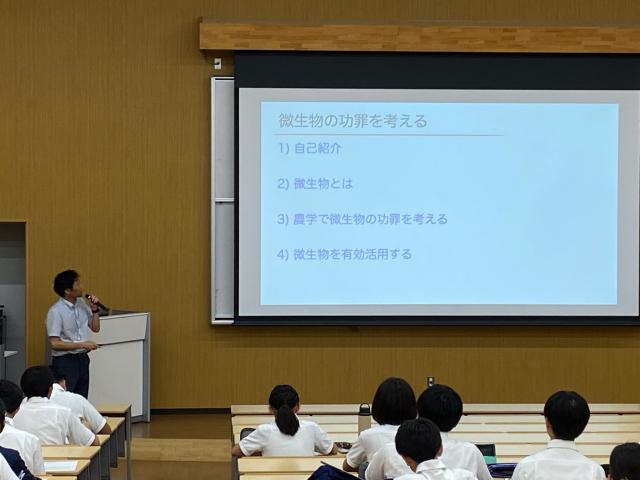 微生物の功罪を考える

1) 自己紹介

2) 微生物とは

3) 農学で微生物の功罪を考える

4) 微生物を有効活用する